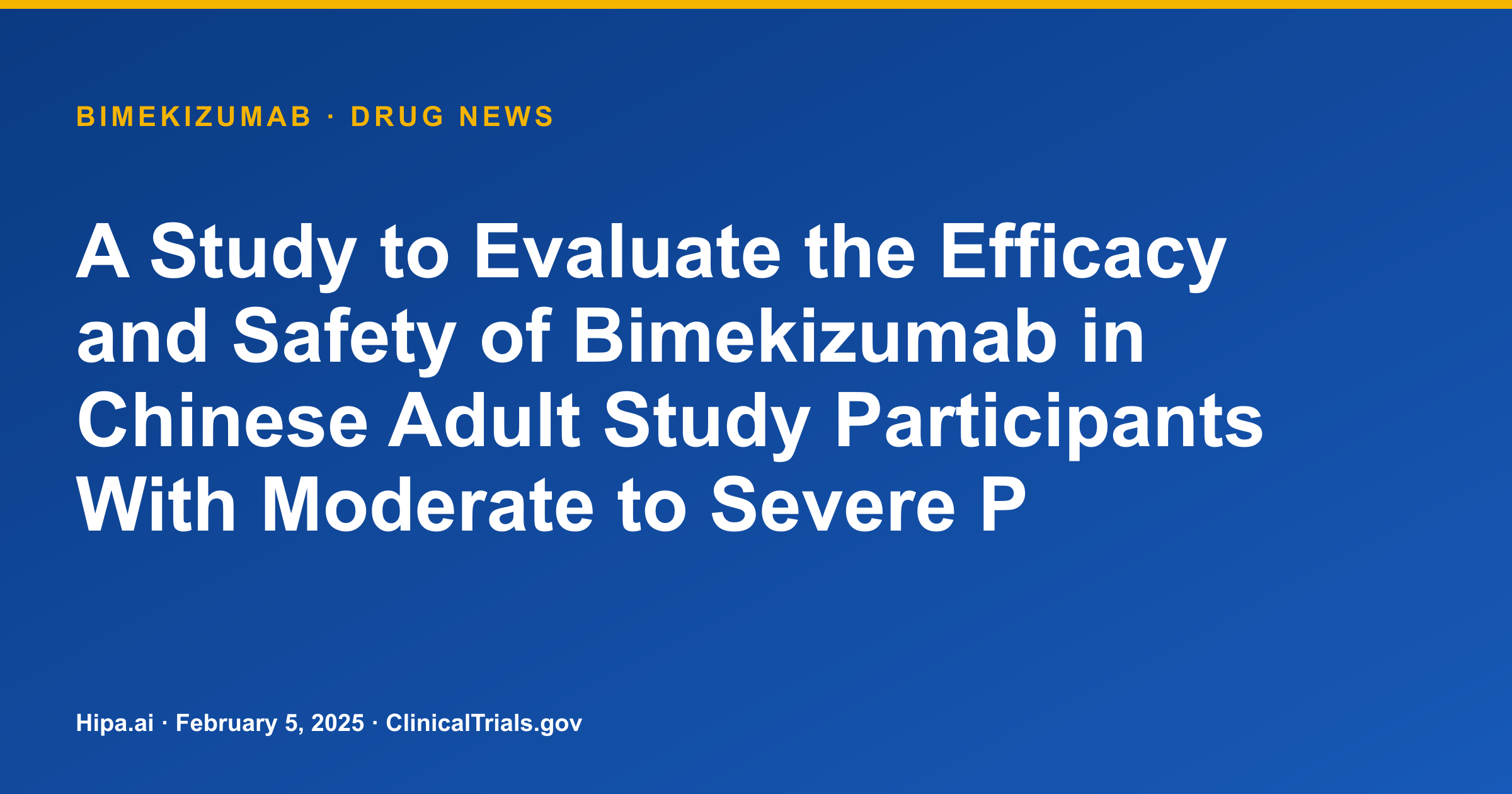 BIMEKIZUMAB · DRUG NEWS

A Study to Evaluate the Efficacy and Safety of Bimekizumab in Chinese Adult Study Participants With Moderate to Severe P

Hipa.ai · February 5, 2025 · ClinicalTrials.gov